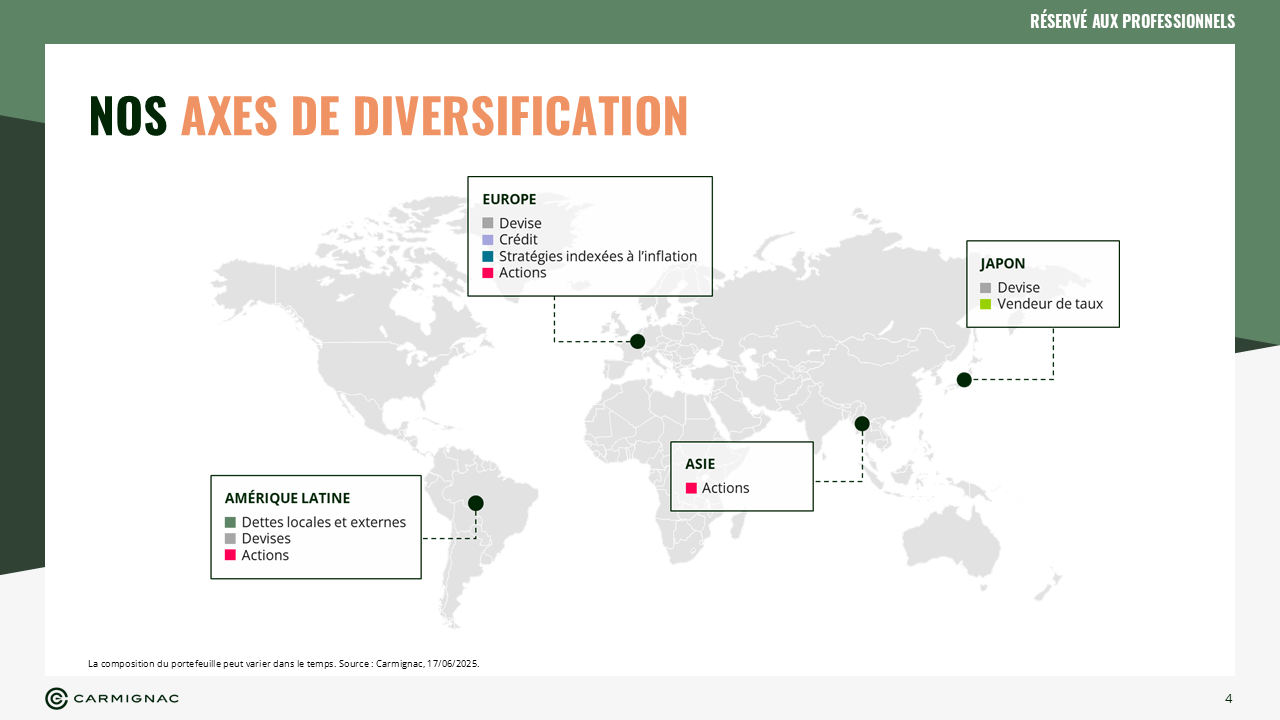 RÉSERVÉ AUX PROFESSIONNELS

NOS AXES DE DIVERSIFICATION

EUROPE
Devise
Crédit
Stratégies indexées à l'inflation
Actions

JAPON
Devise
Vendeur de taux

ASIE
Actions

AMÉRIQUE LATINE
Dettes locales et externes
Devises
Actions

La composition du portefeuille peut varier dans le temps. Source : Carmignac, 17/06/2025.

CARMIGNAC

4